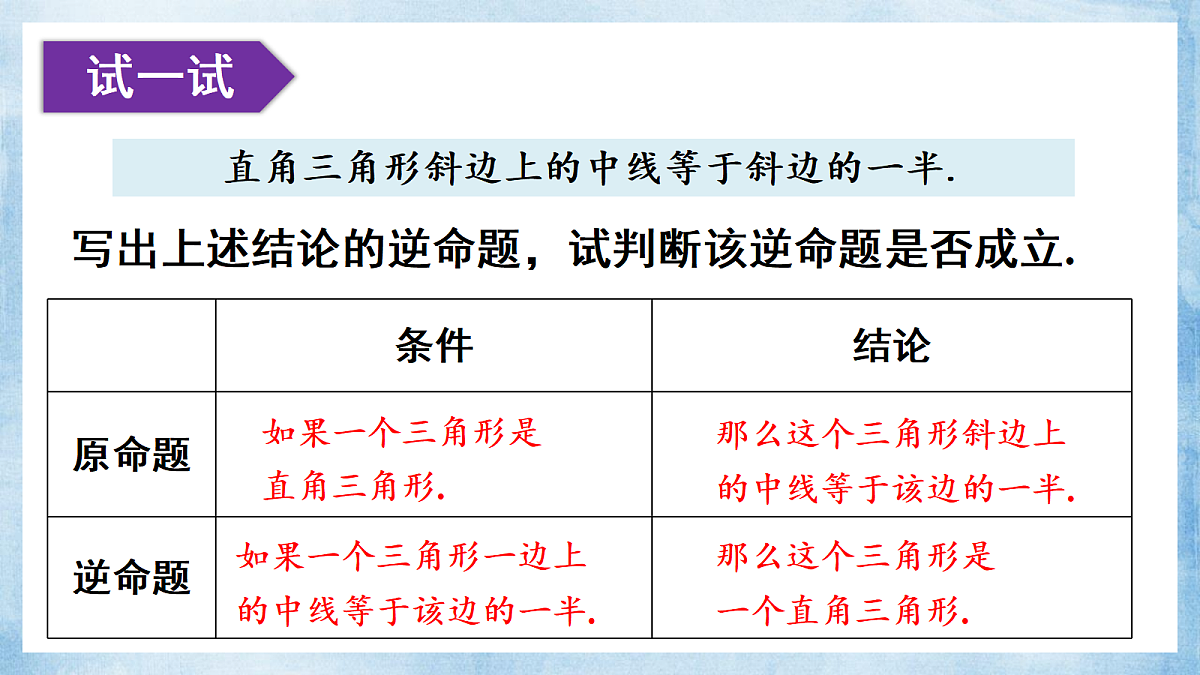 试一试

直角三角形斜边上的中线等于斜边的一半.

写出上述结论的逆命题，试判断该逆命题是否成立.

| | 条件 | 结论 |
|---|---|---|
| 原命题 | 如果一个三角形是直角三角形. | 那么这个三角形斜边上的中线等于该边的一半. |
| 逆命题 | 如果一个三角形一边上的中线等于该边的一半. | 那么这个三角形是一个直角三角形. |